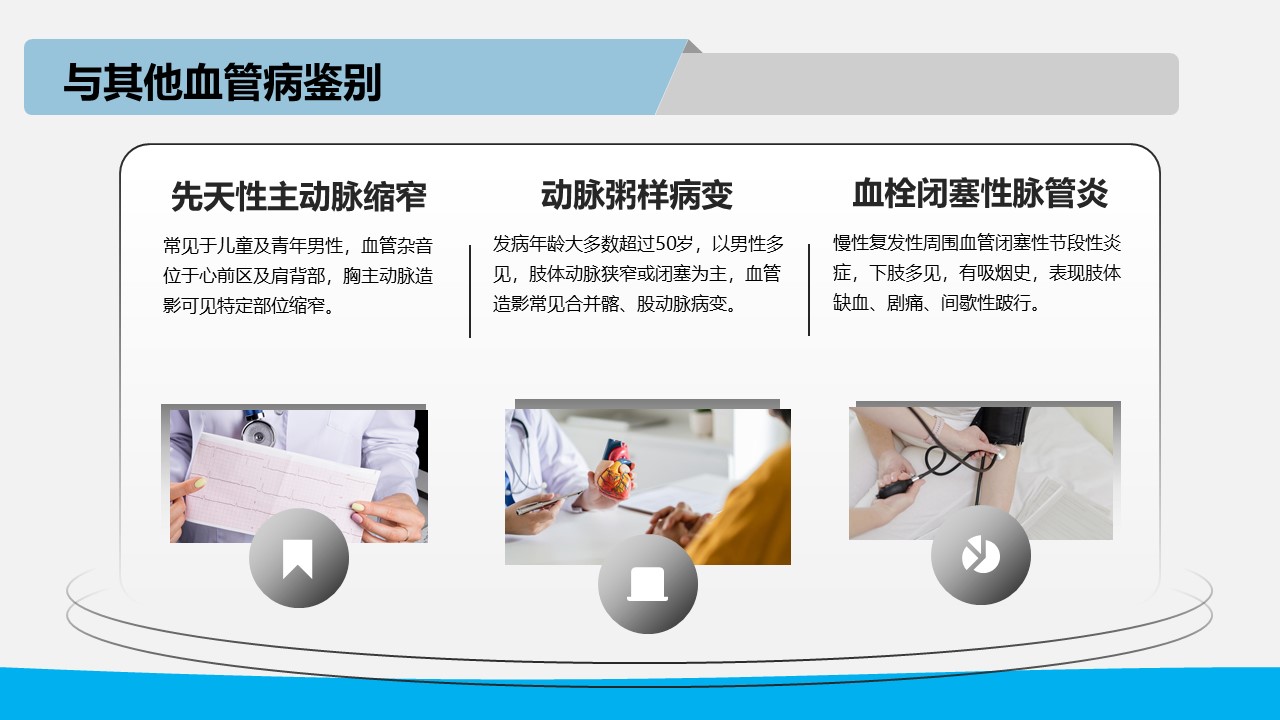 与其他血管病鉴别

先天性主动脉缩窄

常见于儿童及青年男性，血管杂音位于心前区及肩背部，胸主动脉造影可见特定部位缩窄。

动脉粥样病变

发病年龄大多数超过50岁，以男性多见，肢体动脉狭窄或闭塞为主，血管造影常见合并髂、股动脉病变。

血栓闭塞性脉管炎

慢性复发性周围血管闭塞性节段性炎症，下肢多见，有吸烟史，表现肢体缺血、剧痛、间歇性跛行。